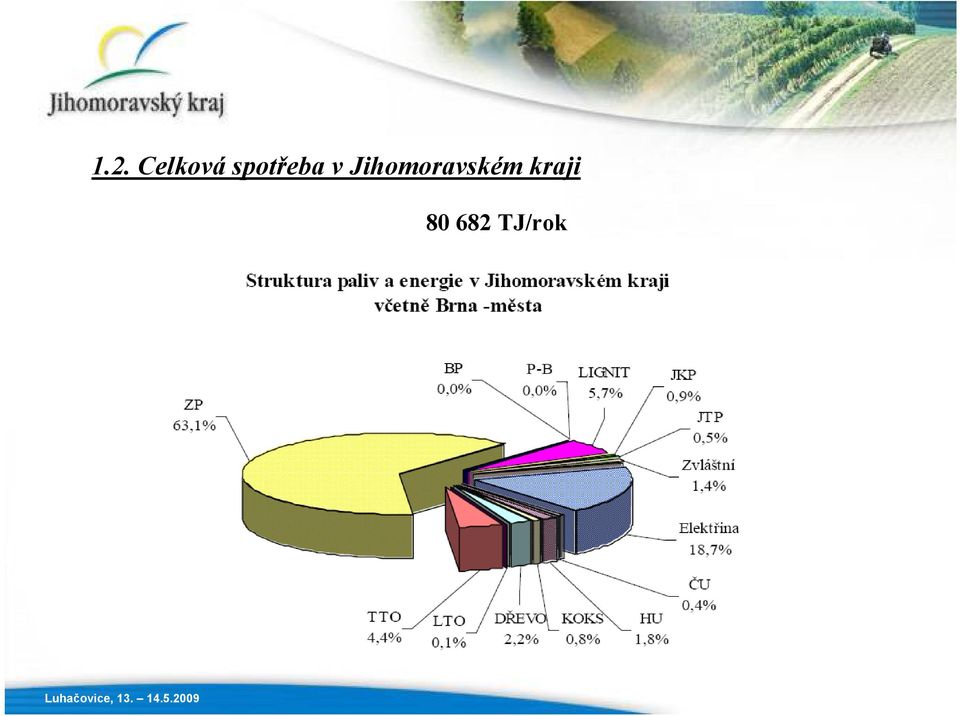 Jihomoravský kraj

1.2. Celková spotřeba v Jihomoravském kraji

80 682 TJ/rok

Struktura paliv a energie v Jihomoravském kraji včetně Brna -města

ZP
63,1%

BP
0,0%

P-B
0,0%

LIGNIT
5,7%

JKP
0,9%

JTP
0,5%

Zvláštní
1,4%

Elektřina
18,7%

ČU
0,4%

HU
1,8%

KOKS
0,8%

DŘEVO
2,2%

LTO
0,1%

TTO
4,4%

Luhačovice, 13. – 14.5.2009